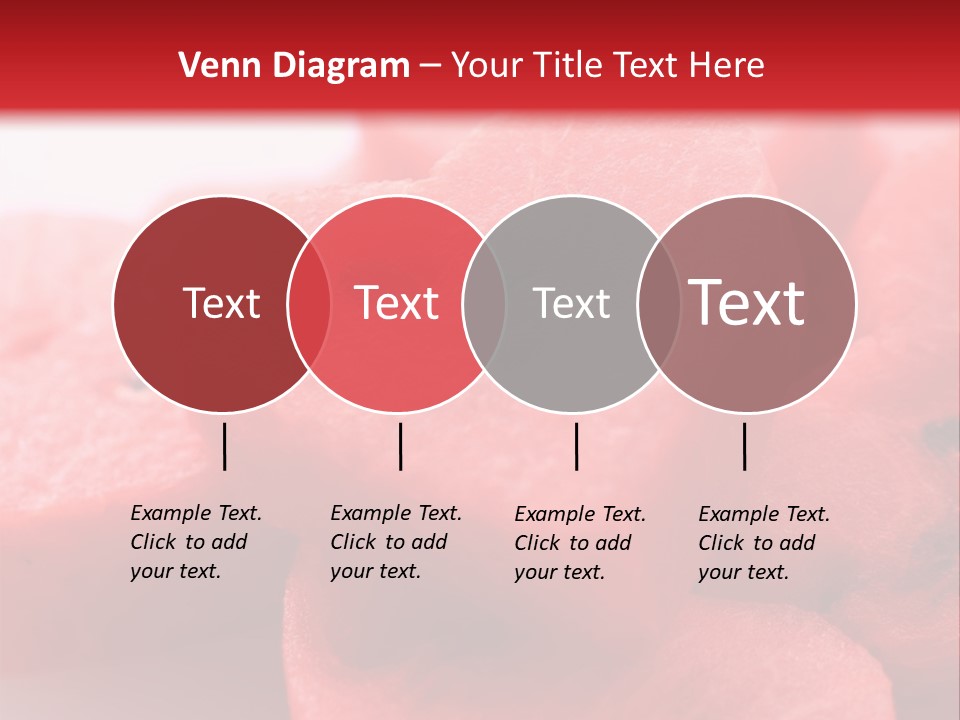 Venn Diagram – Your Title Text Here

Text

Text

Text

Text

Example Text. Click to add your text.

Example Text. Click to add your text.

Example Text. Click to add your text.

Example Text. Click to add your text.